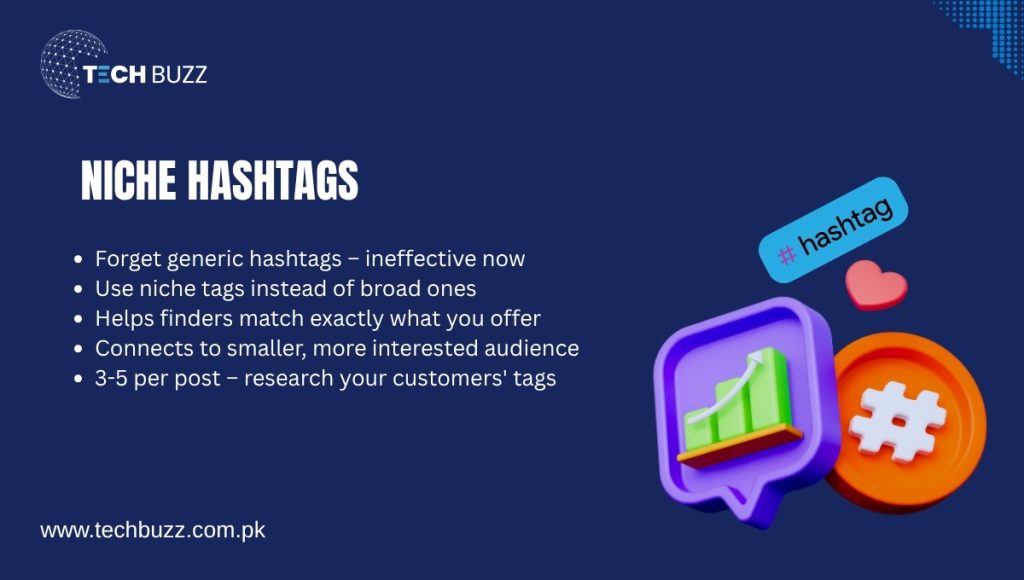 TECH BUZZ

NICHE HASHTAGS

- Forget generic hashtags – ineffective now
- Use niche tags instead of broad ones
- Helps finders match exactly what you offer
- Connects to smaller, more interested audience
- 3-5 per post – research your customers' tags

# hashtag

www.techbuzz.com.pk